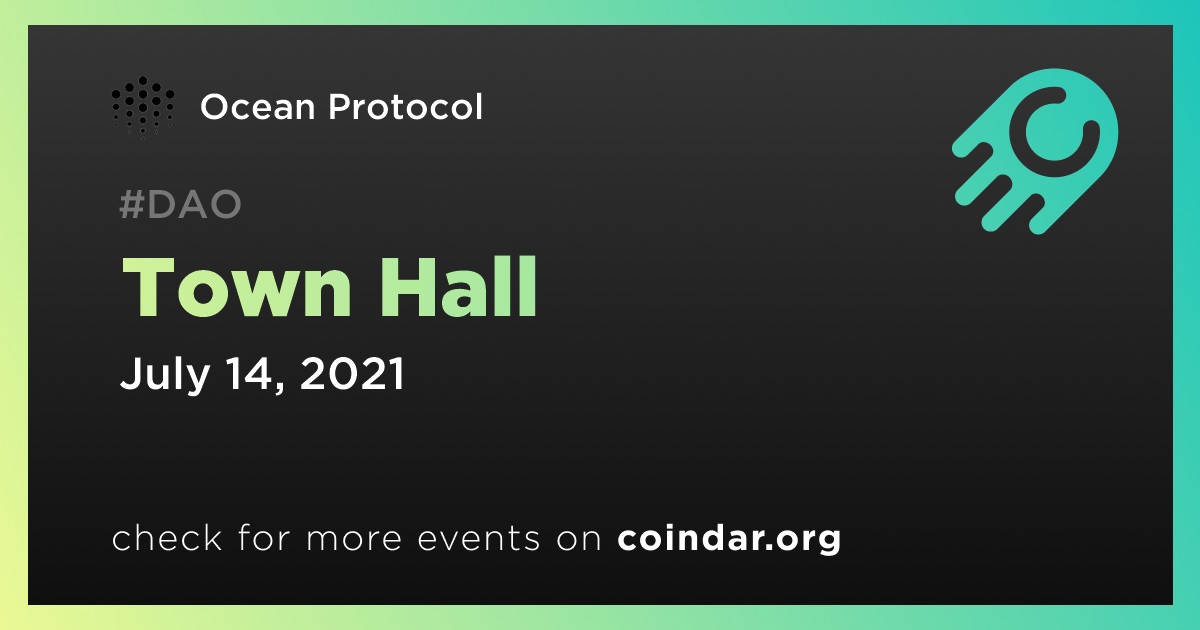 Ocean Protocol

#DAO

Town Hall

July 14, 2021

check for more events on coindar.org